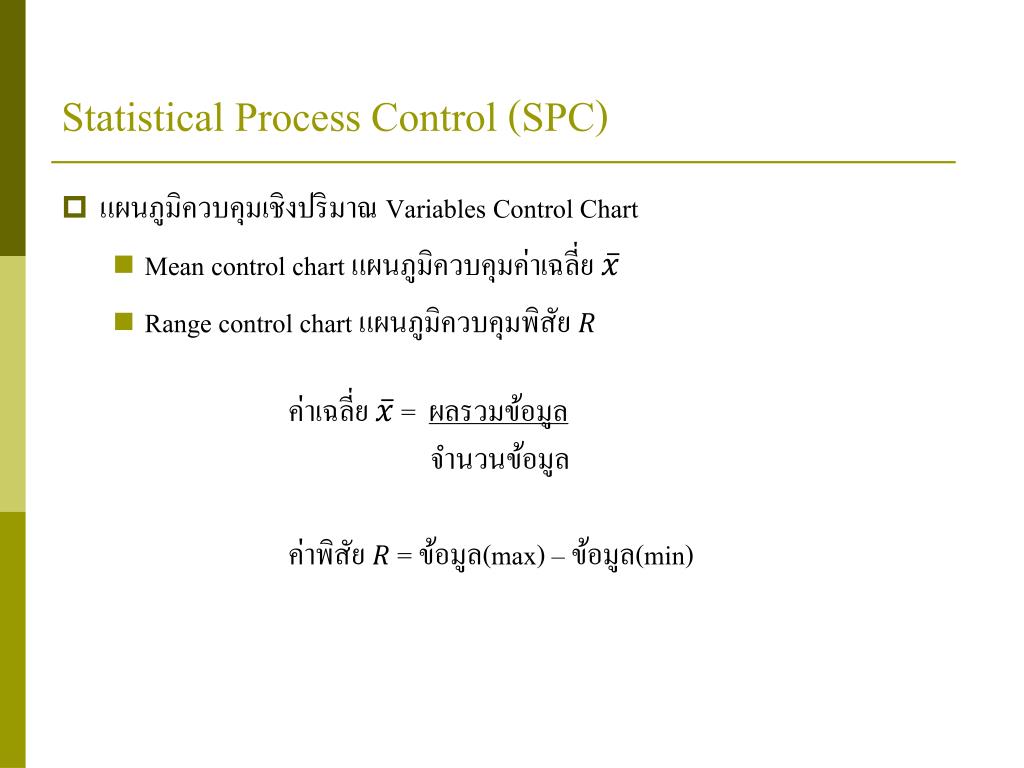 Statistical Process Control (SPC)

แผนภูมิควบคุมเชิงปริมาณ Variables Control Chart

Mean control chart แผนภูมิควบคุมค่าเฉลี่ย $\bar{x}$

Range control chart แผนภูมิควบคุมพิสัย $R$

ค่าเฉลี่ย $\bar{x}$ = $\frac{\text{ผลรวมข้อมูล}}{\text{จำนวนข้อมูล}}$

ค่าพิสัย $R$ = ข้อมูล(max) – ข้อมูล(min)